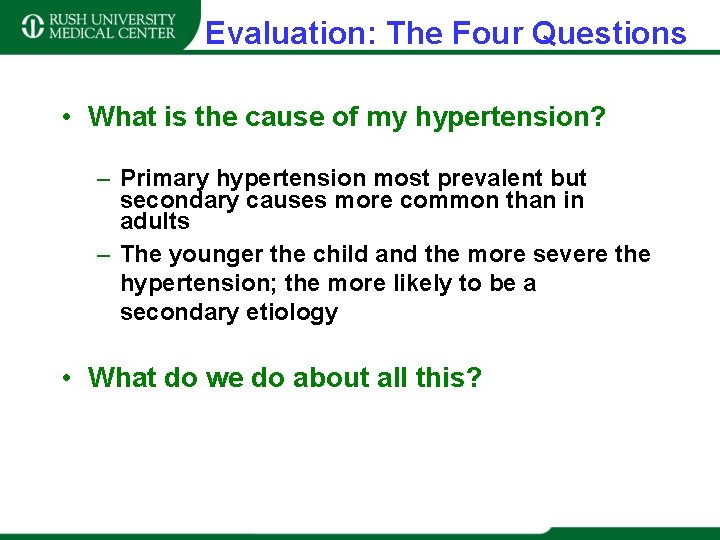 RUSH UNIVERSITY MEDICAL CENTER

Evaluation: The Four Questions

• What is the cause of my hypertension?

– Primary hypertension most prevalent but secondary causes more common than in adults

– The younger the child and the more severe the hypertension; the more likely to be a secondary etiology

• What do we do about all this?